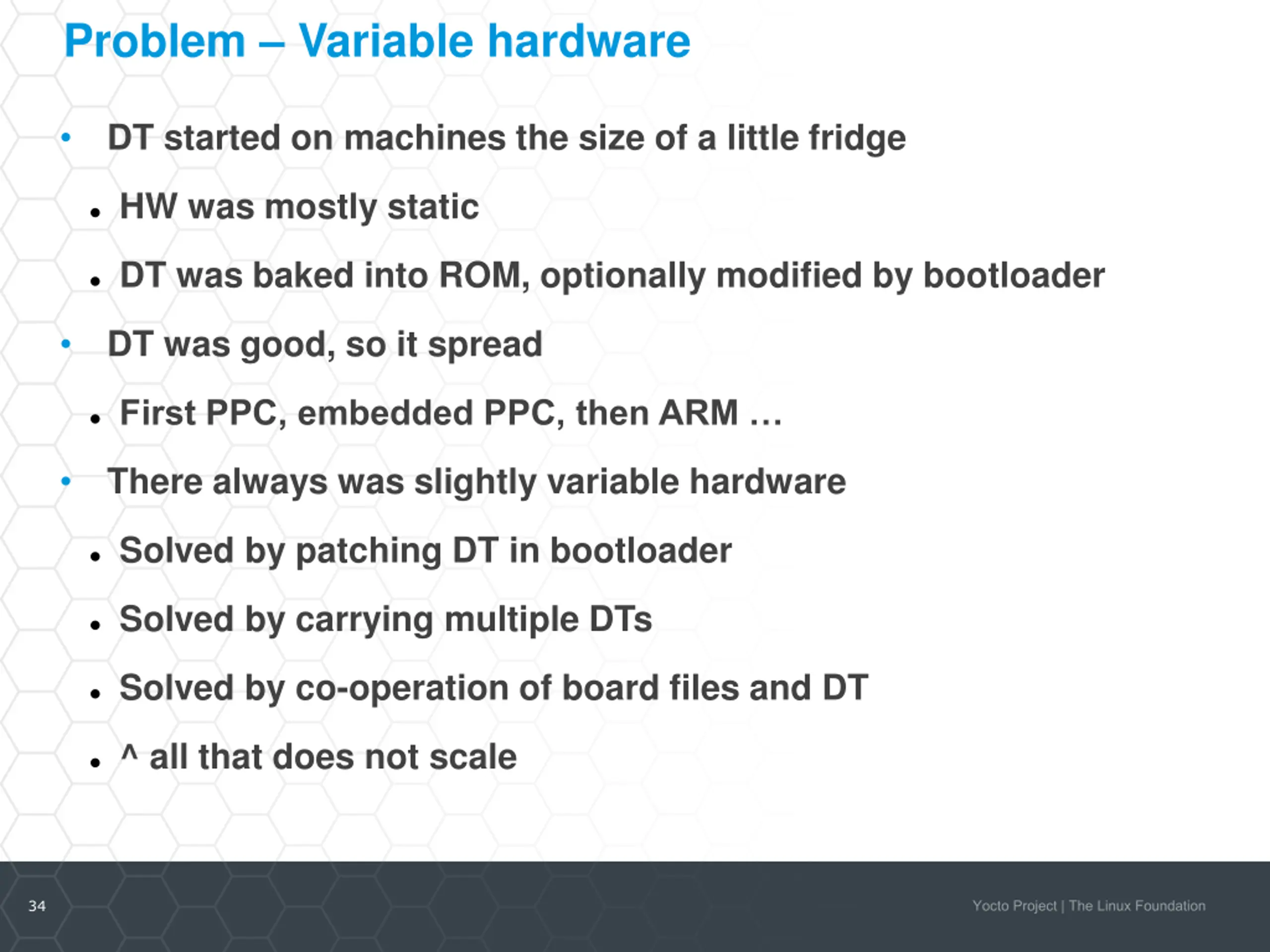 Problem – Variable hardware

• DT started on machines the size of a little fridge
• HW was mostly static
• DT was baked into ROM, optionally modified by bootloader
• DT was good, so it spread
• First PPC, embedded PPC, then ARM …
• There always was slightly variable hardware
• Solved by patching DT in bootloader
• Solved by carrying multiple DTs
• Solved by co-operation of board files and DT
• ^ all that does not scale

34

Yocto Project | The Linux Foundation